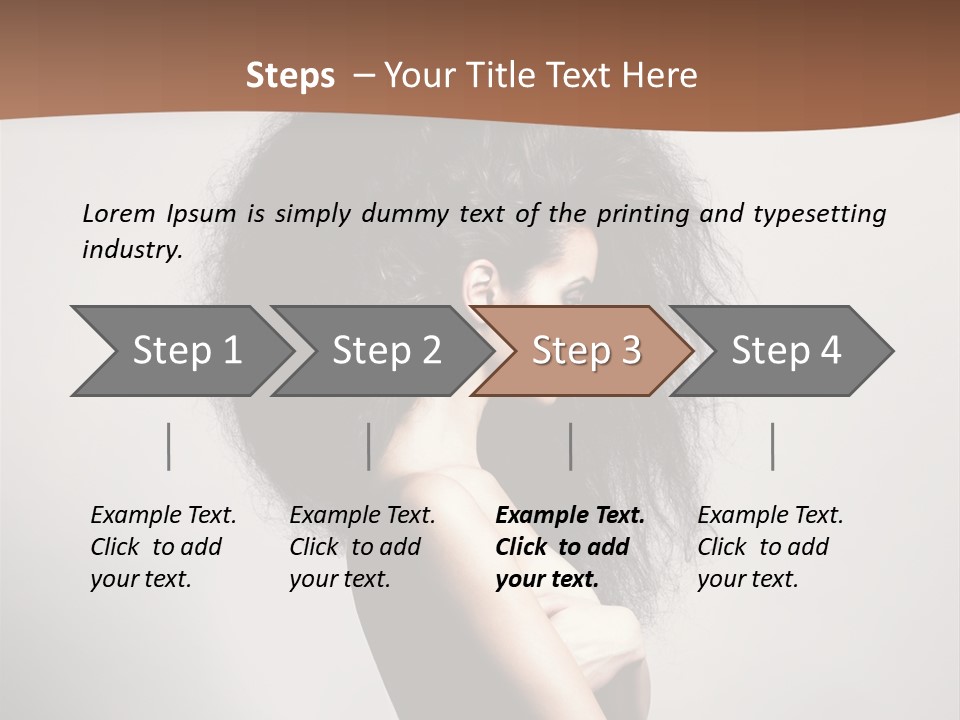 Steps – Your Title Text Here

Lorem Ipsum is simply dummy text of the printing and typesetting industry.

Step 1

Step 2

Step 3

Step 4

Example Text. Click to add your text.

Example Text. Click to add your text.

Example Text. Click to add your text.

Example Text. Click to add your text.